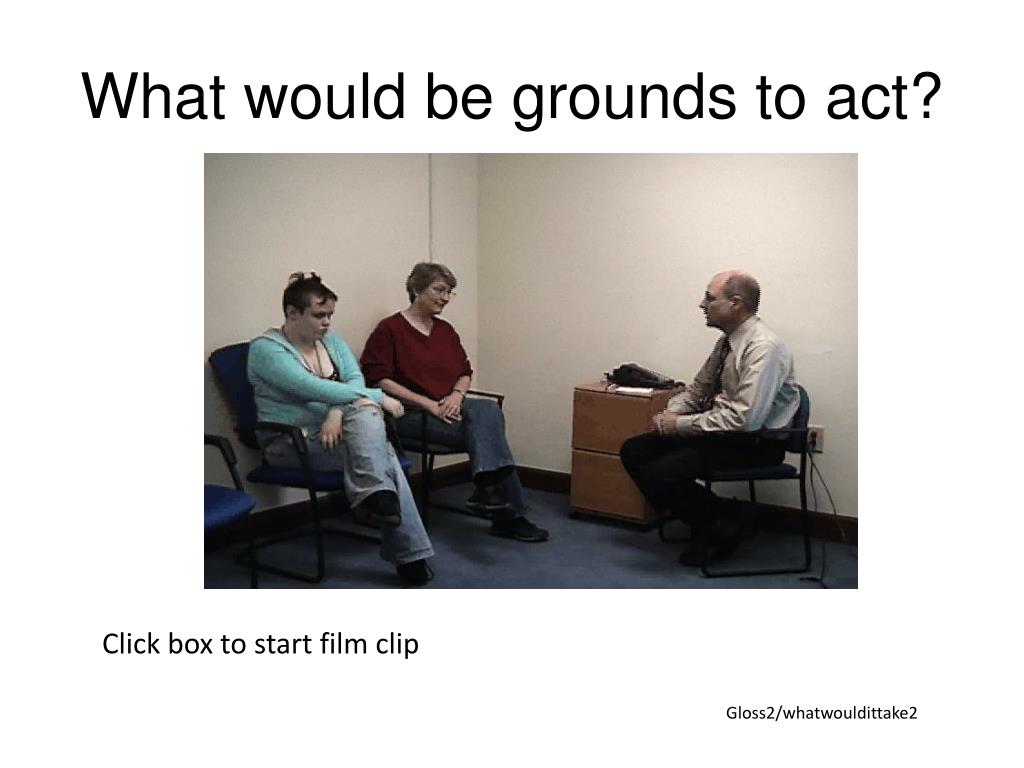 What would be grounds to act?

Click box to start film clip

Gloss2/whatwouldittake2